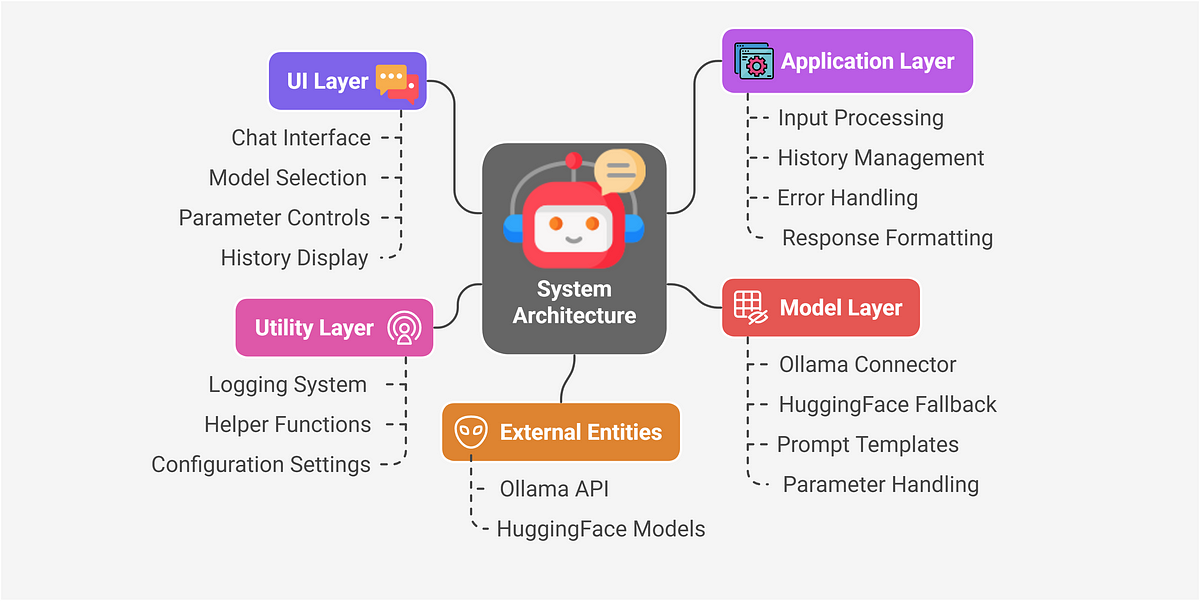 UI Layer

Chat Interface
Model Selection
Parameter Controls
History Display

Utility Layer

Logging System
Helper Functions
Configuration Settings

System Architecture

External Entities

Ollama API
HuggingFace Models

Application Layer

Input Processing
History Management
Error Handling
Response Formatting

Model Layer

Ollama Connector
HuggingFace Fallback
Prompt Templates
Parameter Handling